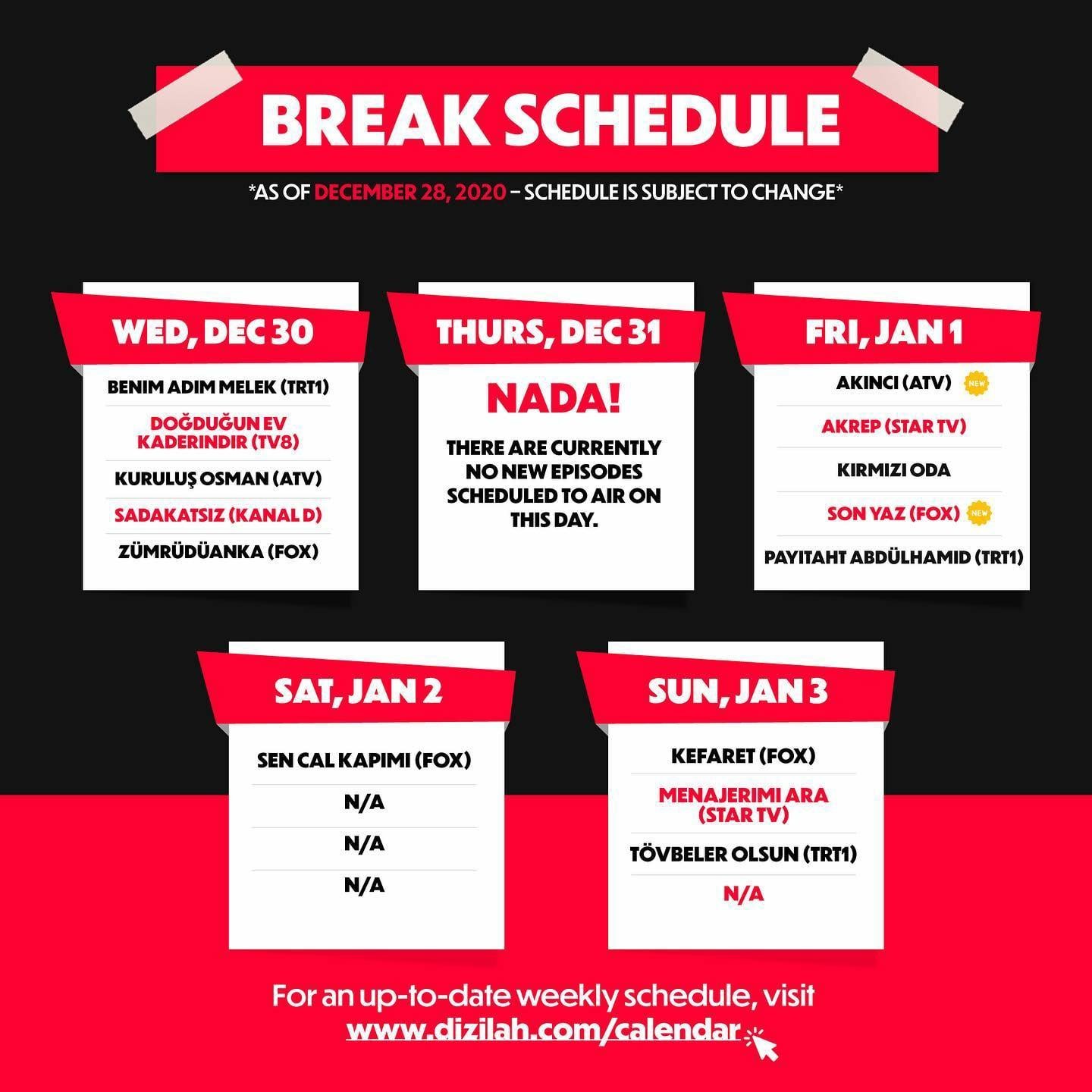 BREAK SCHEDULE

*AS OF DECEMBER 28, 2020 – SCHEDULE IS SUBJECT TO CHANGE*

WED, DEC 30

BENIM ADIM MELEK (TRT1)

DOĞDUĞUN EV KADERINDIR (TV8)

KURULUŞ OSMAN (ATV)

SADAKATSIZ (KANAL D)

ZÜMRÜDÜANKA (FOX)

THURS, DEC 31

NADA!

THERE ARE CURRENTLY NO NEW EPISODES SCHEDULED TO AIR ON THIS DAY.

FRI, JAN 1

AKINCI (ATV) NEW

AKREP (STAR TV)

KIRMIZI ODA

SON YAZ (FOX) NEW

PAYITAHT ABDÜLHAMID (TRT1)

SAT, JAN 2

SEN CAL KAPIMI (FOX)

N/A

N/A

N/A

SUN, JAN 3

KEFARET (FOX)

MENAJERIMI ARA (STAR TV)

TÖVBELER OLSUN (TRT1)

N/A

For an up-to-date weekly schedule, visit www.dizilah.com/calendar